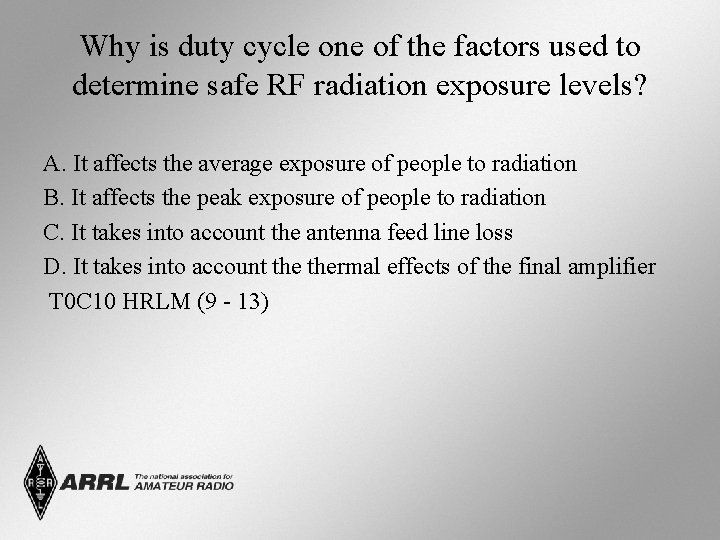 Why is duty cycle one of the factors used to determine safe RF radiation exposure levels?

A. It affects the average exposure of people to radiation
B. It affects the peak exposure of people to radiation
C. It takes into account the antenna feed line loss
D. It takes into account the thermal effects of the final amplifier
T0C10 HRLM (9 - 13)

ARRL The national association for AMATEUR RADIO